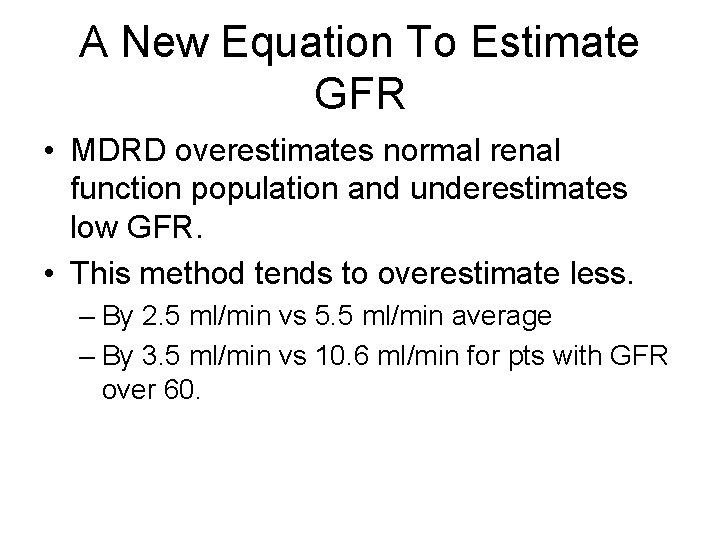 A New Equation To Estimate GFR

• MDRD overestimates normal renal function population and underestimates low GFR.

• This method tends to overestimate less.

– By 2.5 ml/min vs 5.5 ml/min average

– By 3.5 ml/min vs 10.6 ml/min for pts with GFR over 60.